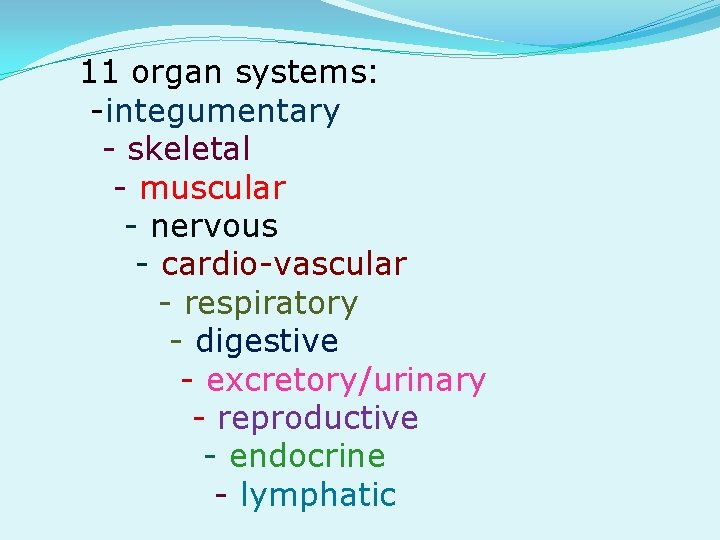 11 organ systems:
-integumentary
- skeletal
- muscular
- nervous
- cardio-vascular
- respiratory
- digestive
- excretory/urinary
- reproductive
- endocrine
- lymphatic